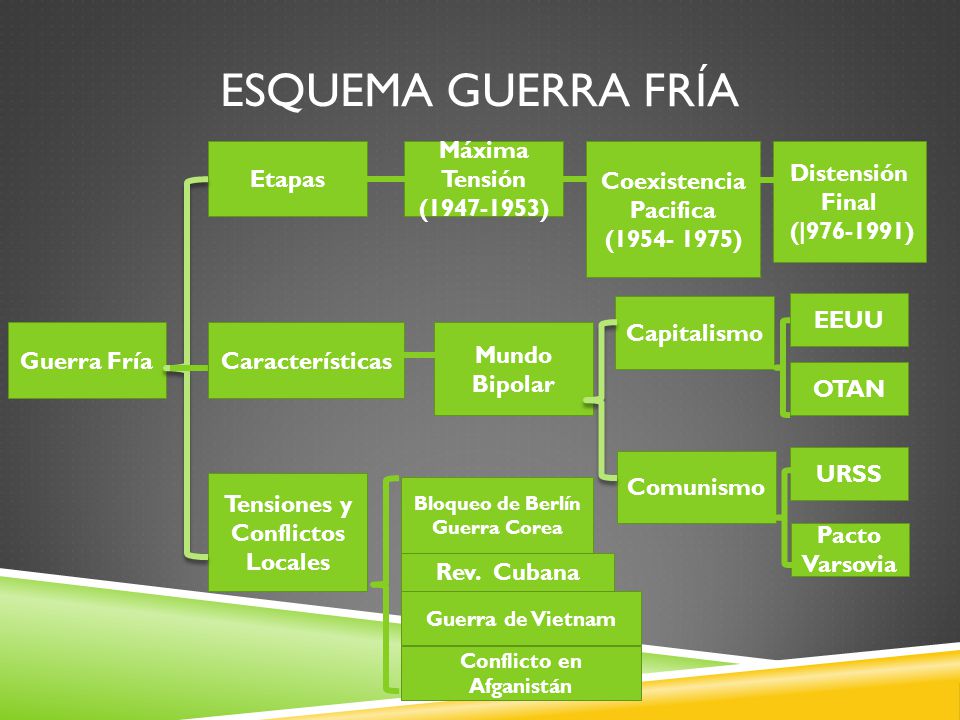 ESQUEMA GUERRA FRÍA

Guerra Fría

Etapas

Máxima Tensión (1947-1953)

Coexistencia Pacifica (1954- 1975)

Distensión Final (|976-1991)

Características

Mundo Bipolar

Capitalismo

EEUU

OTAN

Comunismo

URSS

Pacto Varsovia

Tensiones y Conflictos Locales

Bloqueo de Berlín Guerra Corea

Rev. Cubana

Guerra de Vietnam

Conflicto en Afganistán